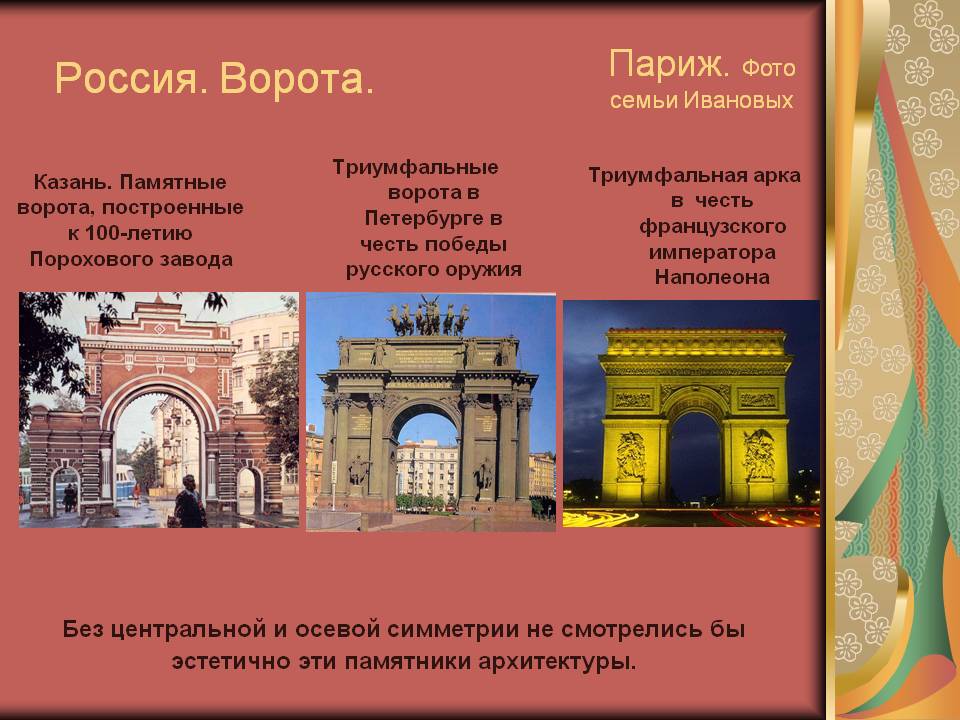 Россия. Ворота.

Париж. Фото семьи Ивановых

Казань. Памятные ворота, построенные к 100-летию Порохового завода

Триумфальные ворота в Петербурге в честь победы русского оружия

Триумфальная арка в честь французского императора Наполеона

Без центральной и осевой симметрии не смотрелись бы эстетично эти памятники архитектуры.